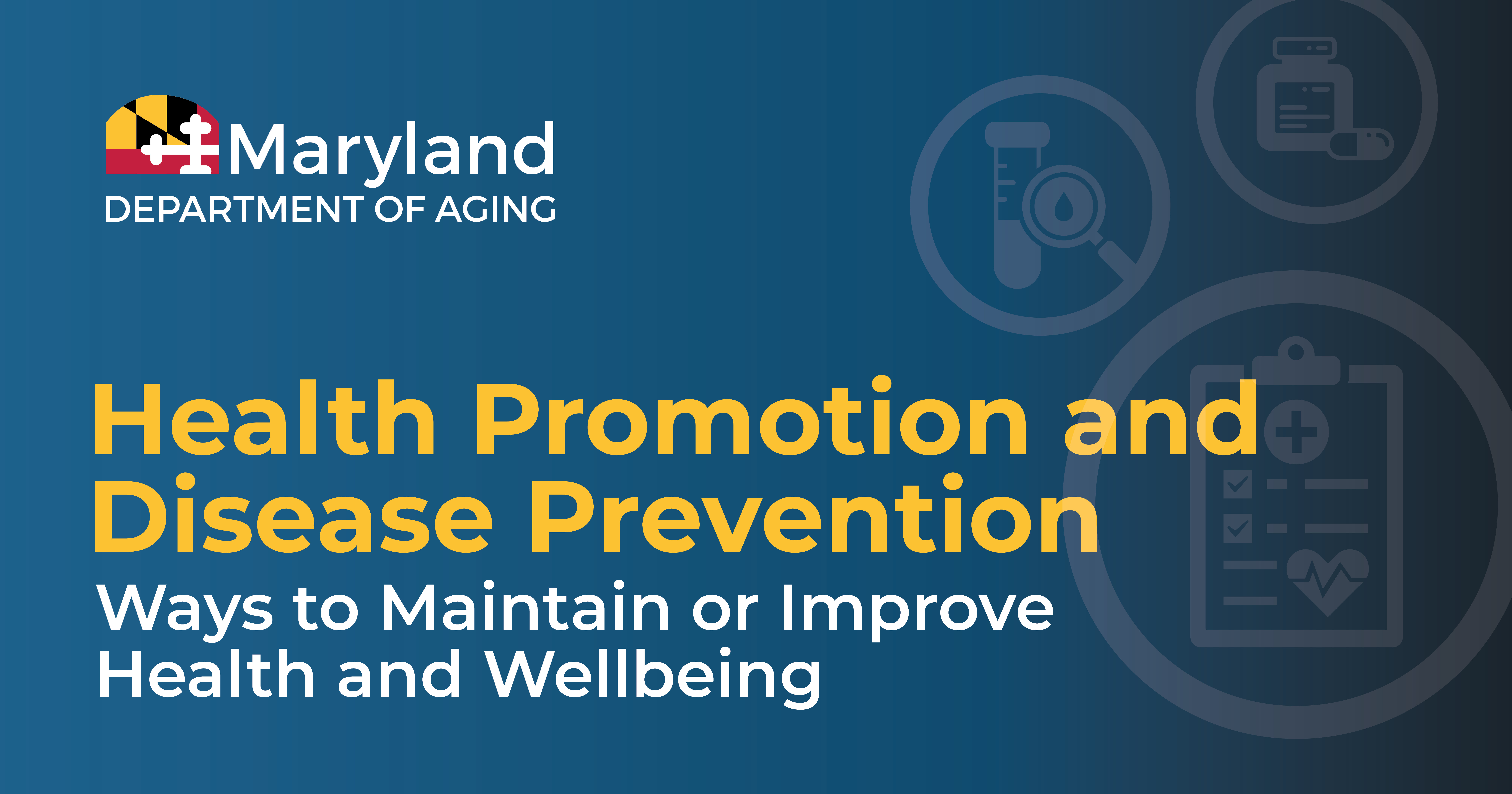 Maryland
DEPARTMENT OF AGING

Health Promotion and Disease Prevention

Ways to Maintain or Improve Health and Wellbeing